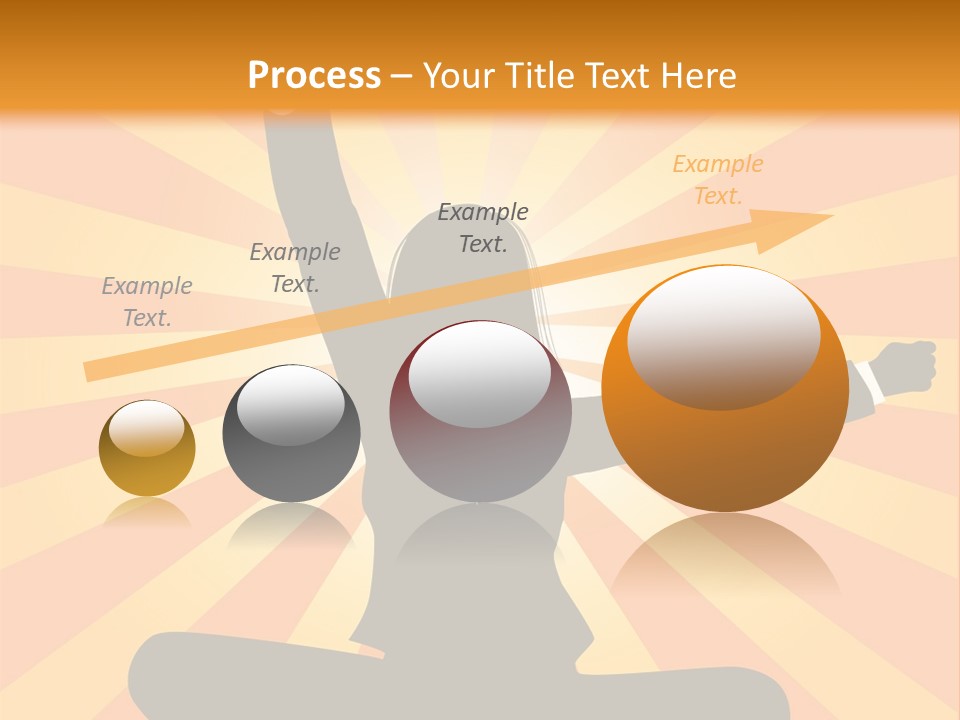 Process – Your Title Text Here

Example Text.

Example Text.

Example Text.

Example Text.